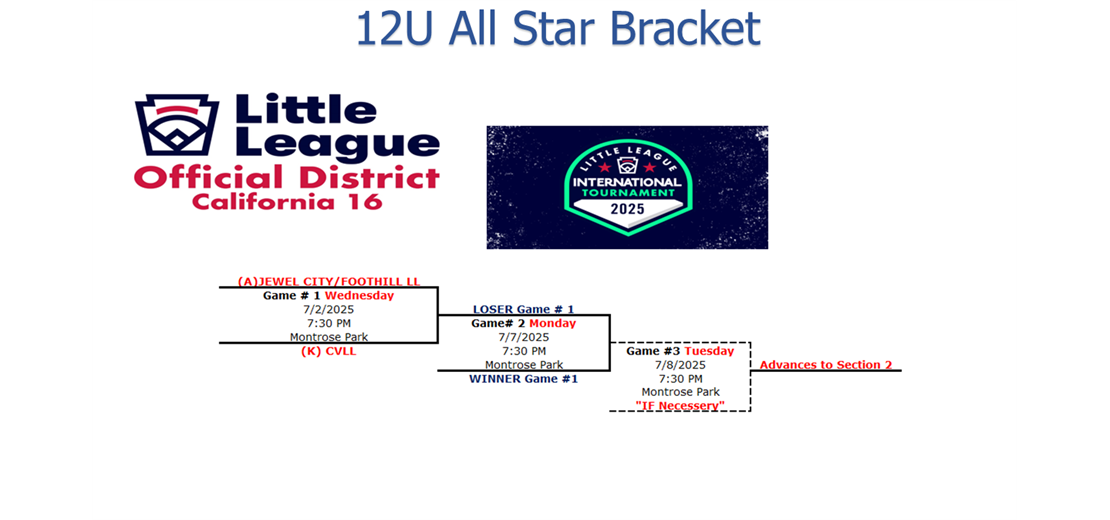 12U All Star Bracket

Little League
Official District
California 16

LITTLE LEAGUE
INTERNATIONAL
TOURNAMENT
2025

(A)JEWEL CITY/FOOTHILL LL
Game # 1 Wednesday
7/2/2025
7:30 PM
Montrose Park
(K) CVLL

LOSER Game # 1
Game# 2 Monday
7/7/2025
7:30 PM
Montrose Park
WINNER Game #1

Game #3 Tuesday
7/8/2025
7:30 PM
Montrose Park
"IF Necessery"

Advances to Section 2